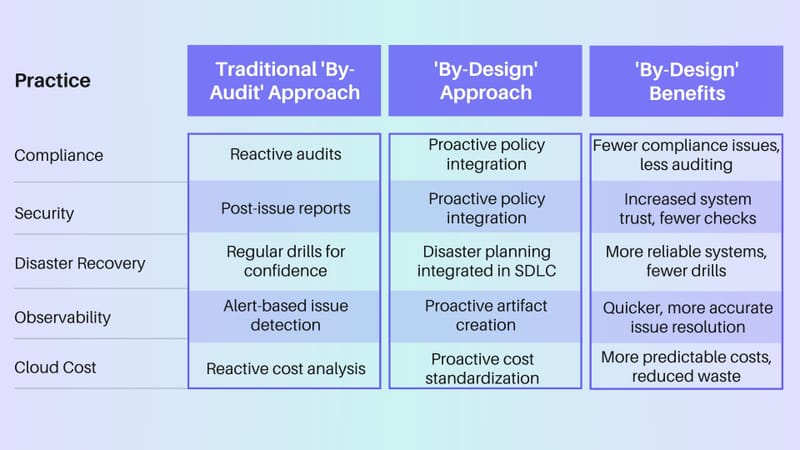 | Practice | Traditional 'By-Audit' Approach | 'By-Design' Approach | 'By-Design' Benefits |
|---|---|---|---|
| Compliance | Reactive audits | Proactive policy integration | Fewer compliance issues, less auditing |
| Security | Post-issue reports | Proactive policy integration | Increased system trust, fewer checks |
| Disaster Recovery | Regular drills for confidence | Disaster planning integrated in SDLC | More reliable systems, fewer drills |
| Observability | Alert-based issue detection | Proactive artifact creation | Quicker, more accurate issue resolution |
| Cloud Cost | Reactive cost analysis | Proactive cost standardization | More predictable costs, reduced waste |